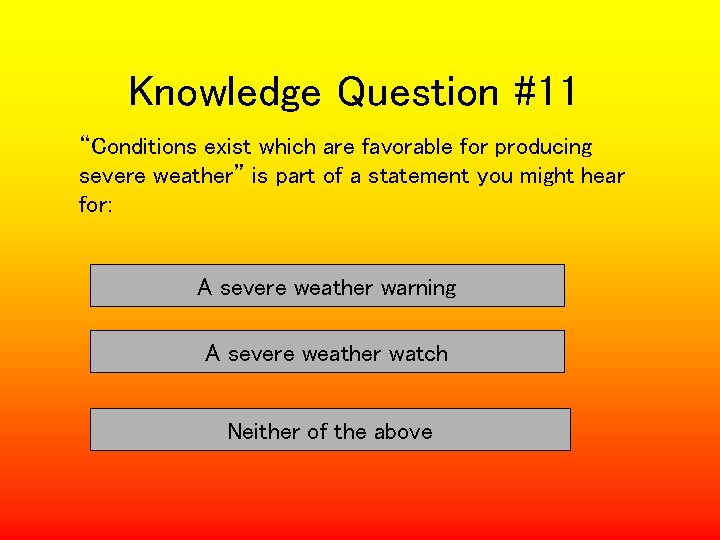 Knowledge Question #11

“Conditions exist which are favorable for producing severe weather” is part of a statement you might hear for:

A severe weather warning

A severe weather watch

Neither of the above